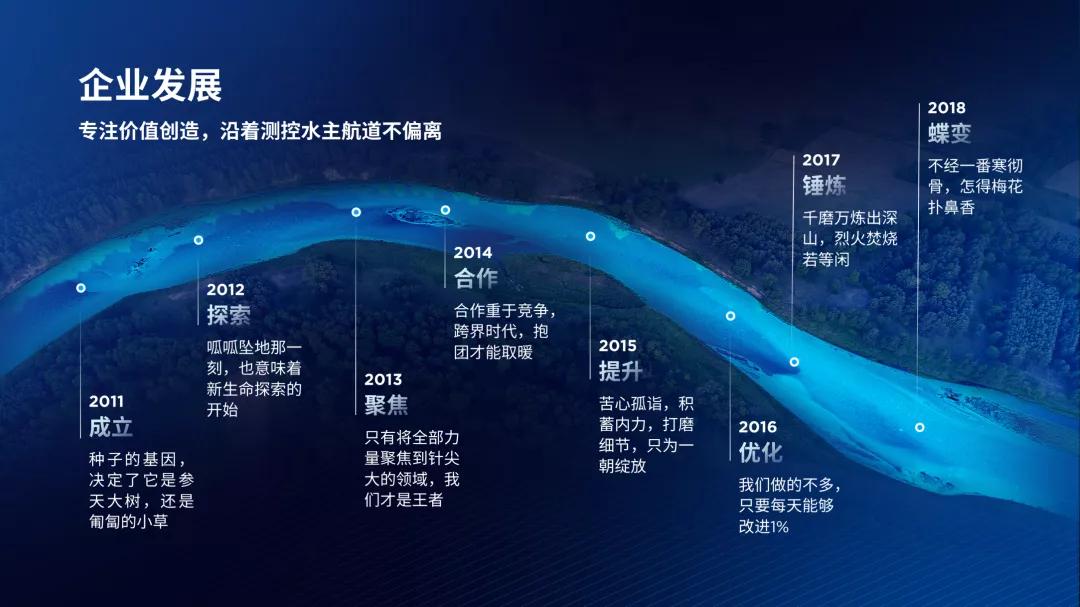 企业发展

专注价值创造，沿着测控水主航道不偏离

2011
成立
种子的基因，决定了它是参天大树，还是匍匐的小草

2012
探索
呱呱坠地那一刻，也意味着新生命探索的开始

2013
聚焦
只有将全部力量聚焦到针尖大的领域，我们才是王者

2014
合作
合作重于竞争，跨界时代，抱团才能取暖

2015
提升
苦心孤诣，积蓄内力，打磨细节，只为一朝绽放

2016
优化
我们做的不多，只要每天能够改进1%

2017
锤炼
千磨万炼出深山，烈火焚烧若等闲

2018
蝶变
不经一番寒彻骨，怎得梅花扑鼻香